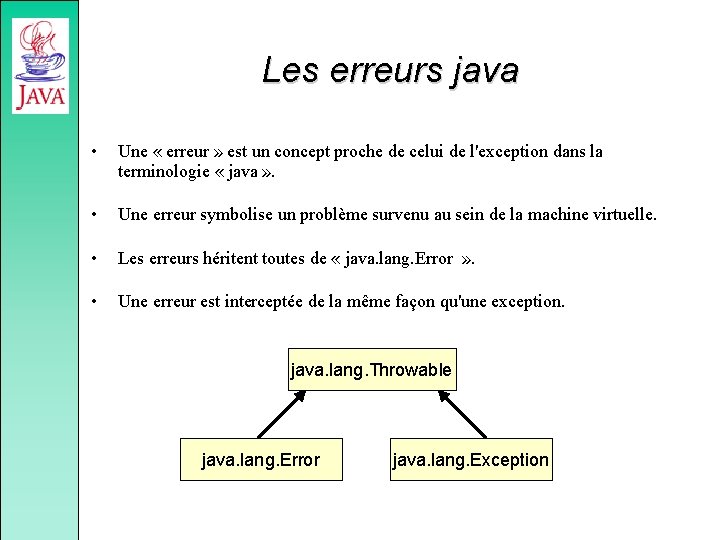 JAVA

Les erreurs java

• Une « erreur » est un concept proche de celui de l'exception dans la terminologie « java ».

• Une erreur symbolise un problème survenu au sein de la machine virtuelle.

• Les erreurs héritent toutes de « java.lang.Error ».

• Une erreur est interceptée de la même façon qu'une exception.

java.lang.Throwable

java.lang.Error

java.lang.Exception